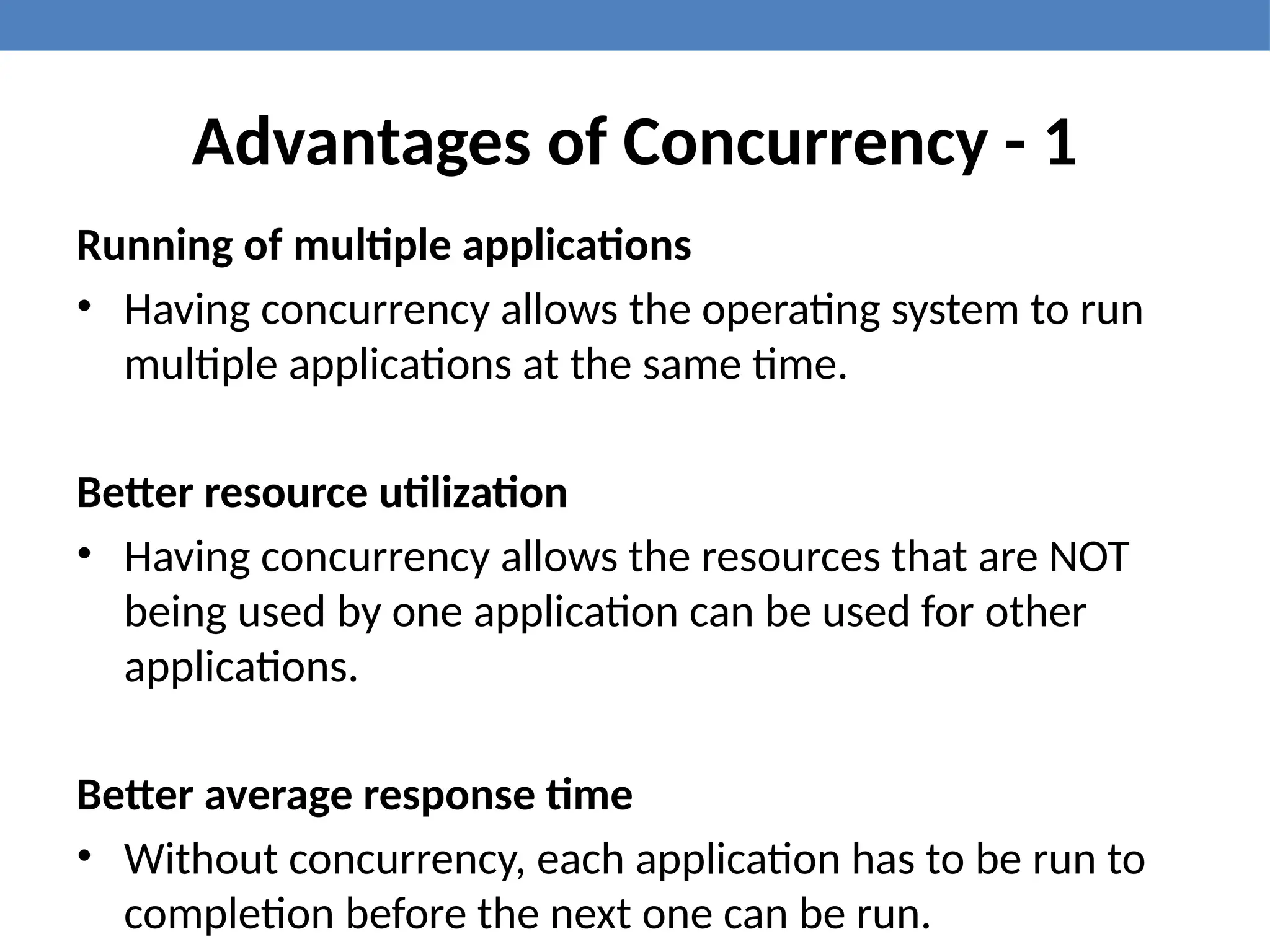 Advantages of Concurrency - 1

Running of multiple applications

• Having concurrency allows the operating system to run multiple applications at the same time.

Better resource utilization

• Having concurrency allows the resources that are NOT being used by one application can be used for other applications.

Better average response time

• Without concurrency, each application has to be run to completion before the next one can be run.